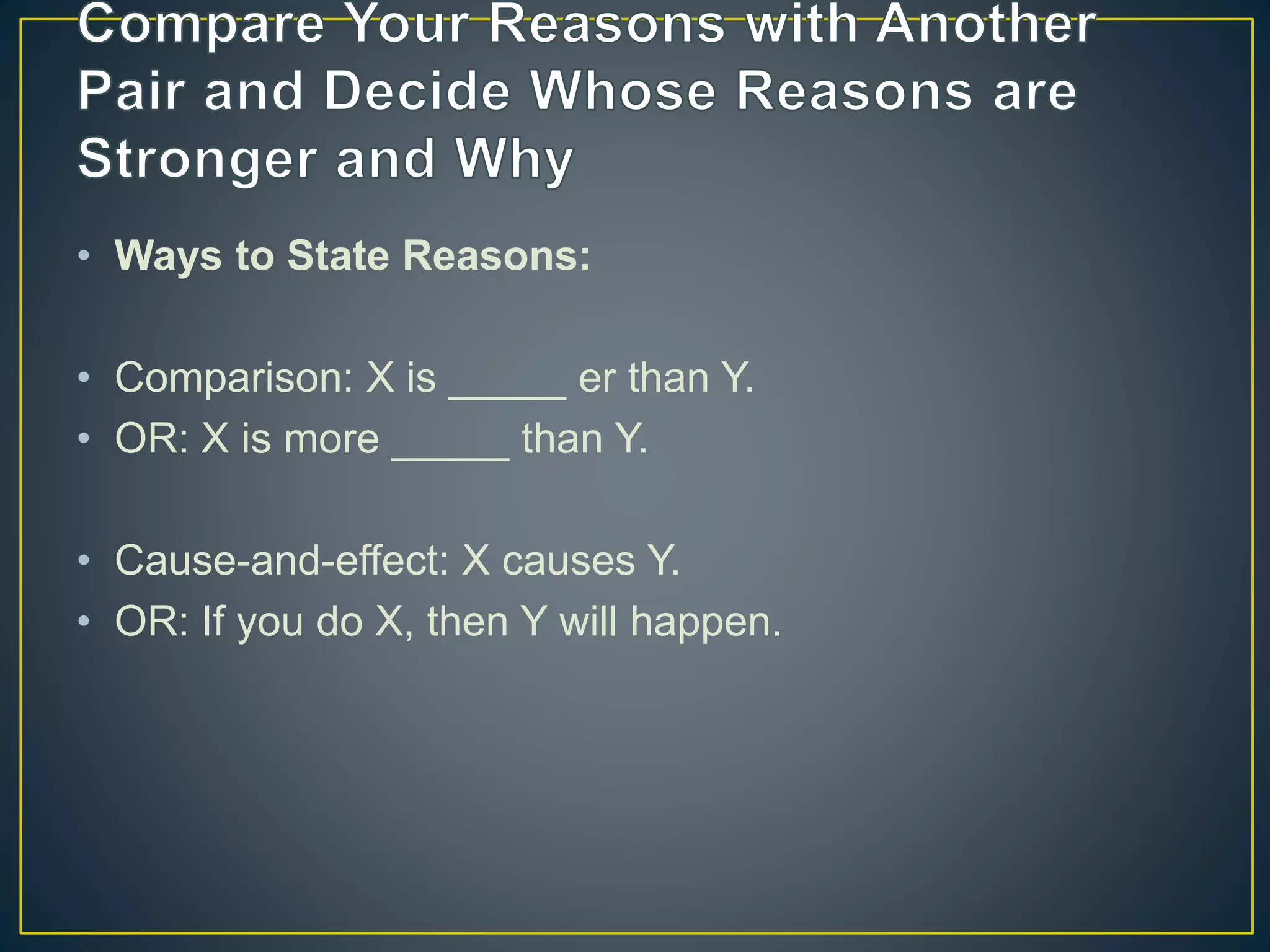 Compare Your Reasons with Another Pair and Decide Whose Reasons are Stronger and Why

• Ways to State Reasons:

• Comparison: X is _____ er than Y.
• OR: X is more _____ than Y.

• Cause-and-effect: X causes Y.
• OR: If you do X, then Y will happen.